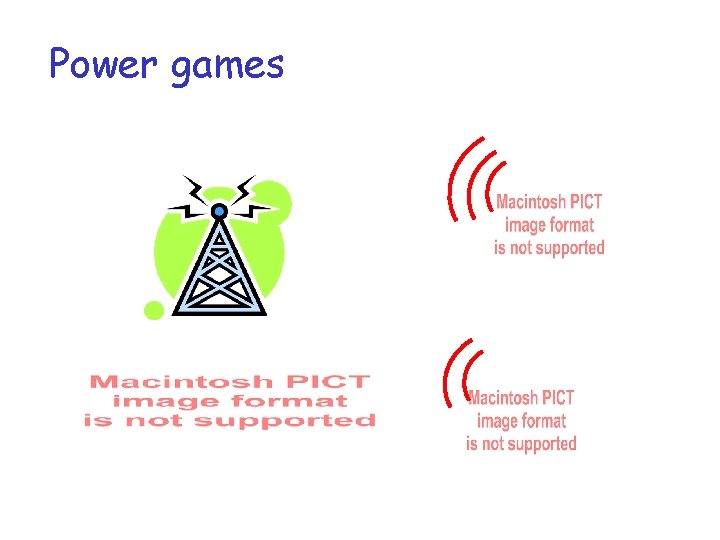 Power games

Macintosh PICT
image format
is not supported

Macintosh PICT
image format
is not supported

Macintosh PICT
image format
is not supported